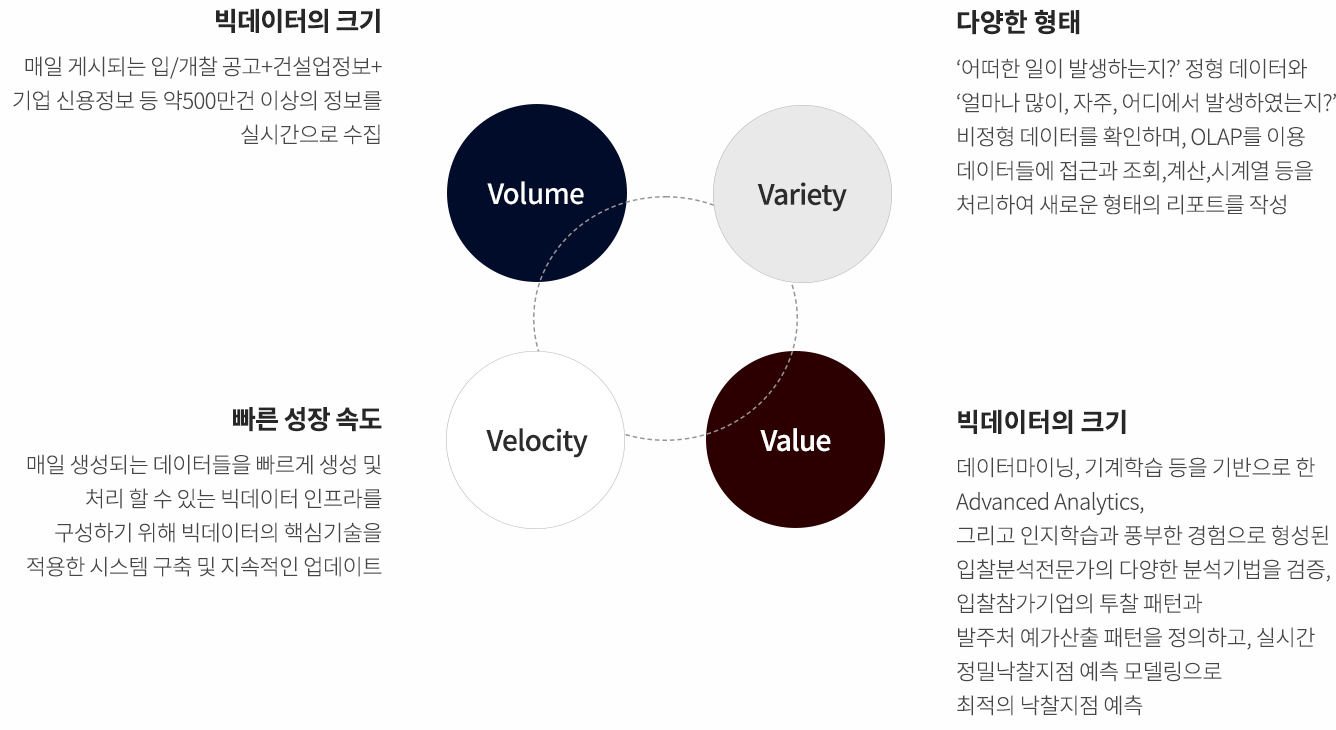 빅데이터의 크기

매일 게시되는 입/개찰 공고+건설업정보+
기업 신용정보 등 약500만건 이상의 정보를
실시간으로 수집

Volume

Variety

다양한 형태

‘어떠한 일이 발생하는지?’ 정형 데이터와
‘얼마나 많이, 자주, 어디에서 발생하였는지?’
비정형 데이터를 확인하며, OLAP를 이용
데이터들에 접근과 조회,계산,시계열 등을
처리하여 새로운 형태의 리포트를 작성

빠른 성장 속도

매일 생성되는 데이터들을 빠르게 생성 및
처리 할 수 있는 빅데이터 인프라를
구성하기 위해 빅데이터의 핵심기술을
적용한 시스템 구축 및 지속적인 업데이트

Velocity

Value

빅데이터의 크기

데이터마이닝, 기계학습 등을 기반으로 한
Advanced Analytics,
그리고 인지학습과 풍부한 경험으로 형성된
입찰분석전문가의 다양한 분석기법을 검증,
입찰참가기업의 투찰 패턴과
발주처 예가산출 패턴을 정의하고, 실시간
정밀낙찰지점 예측 모델링으로
최적의 낙찰지점 예측